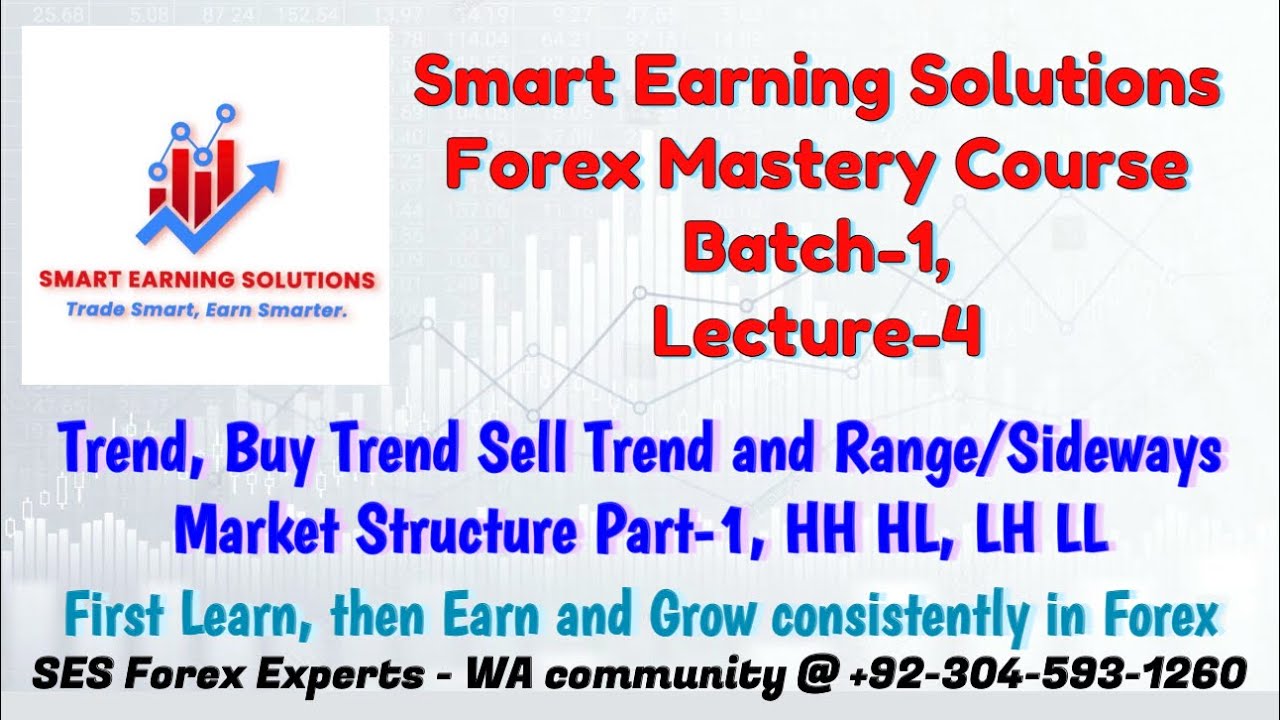 SMART EARNING SOLUTIONS
Trade Smart, Earn Smarter.

Smart Earning Solutions
Forex Mastery Course
Batch-1,
Lecture-4

Trend, Buy Trend Sell Trend and Range/Sideways
Market Structure Part-1, HH HL, LH LL

First Learn, then Earn and Grow consistently in Forex

SES Forex Experts - WA community @ +92-304-593-1260